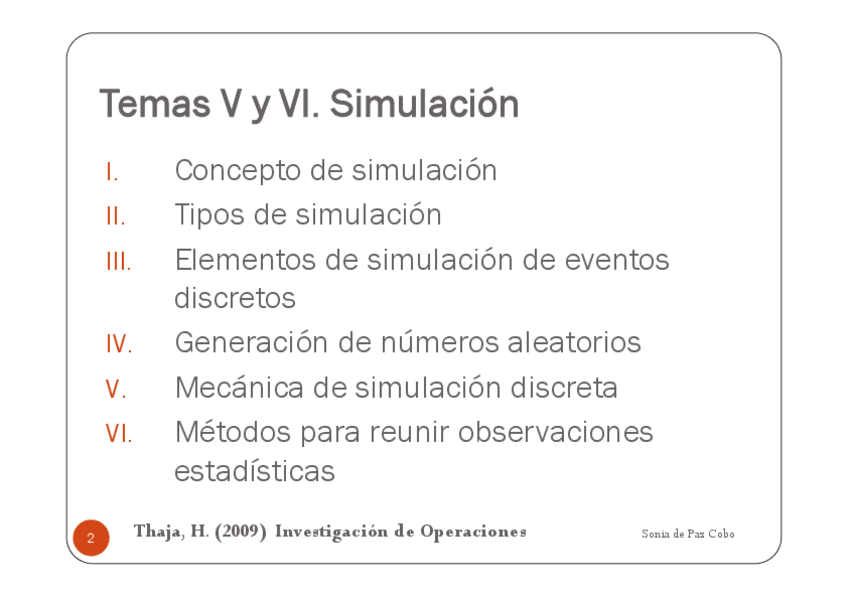 Temas V y VI. Simulación

I. Concepto de simulación
II. Tipos de simulación
III. Elementos de simulación de eventos discretos
IV. Generación de números aleatorios
V. Mecánica de simulación discreta
VI. Métodos para reunir observaciones estadísticas

2 Thaja, H. (2009) Investigación de Operaciones Sonia de Paz Cobo